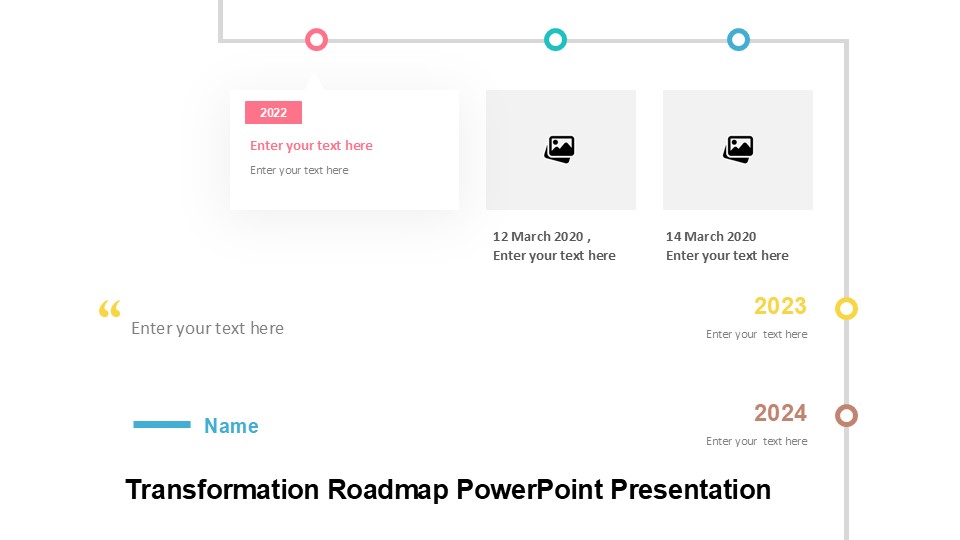 2022

Enter your text here

Enter your text here

12 March 2020 ,
Enter your text here

14 March 2020
Enter your text here

“

Enter your text here

2023

Enter your text here

Name

2024

Enter your text here

Transformation Roadmap PowerPoint Presentation